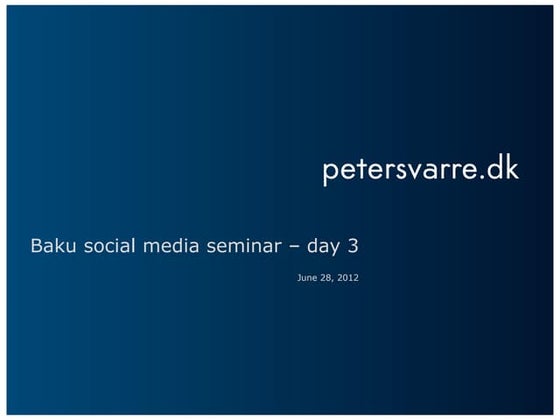 petersvarre.dk

Baku social media seminar – day 3

June 28, 2012